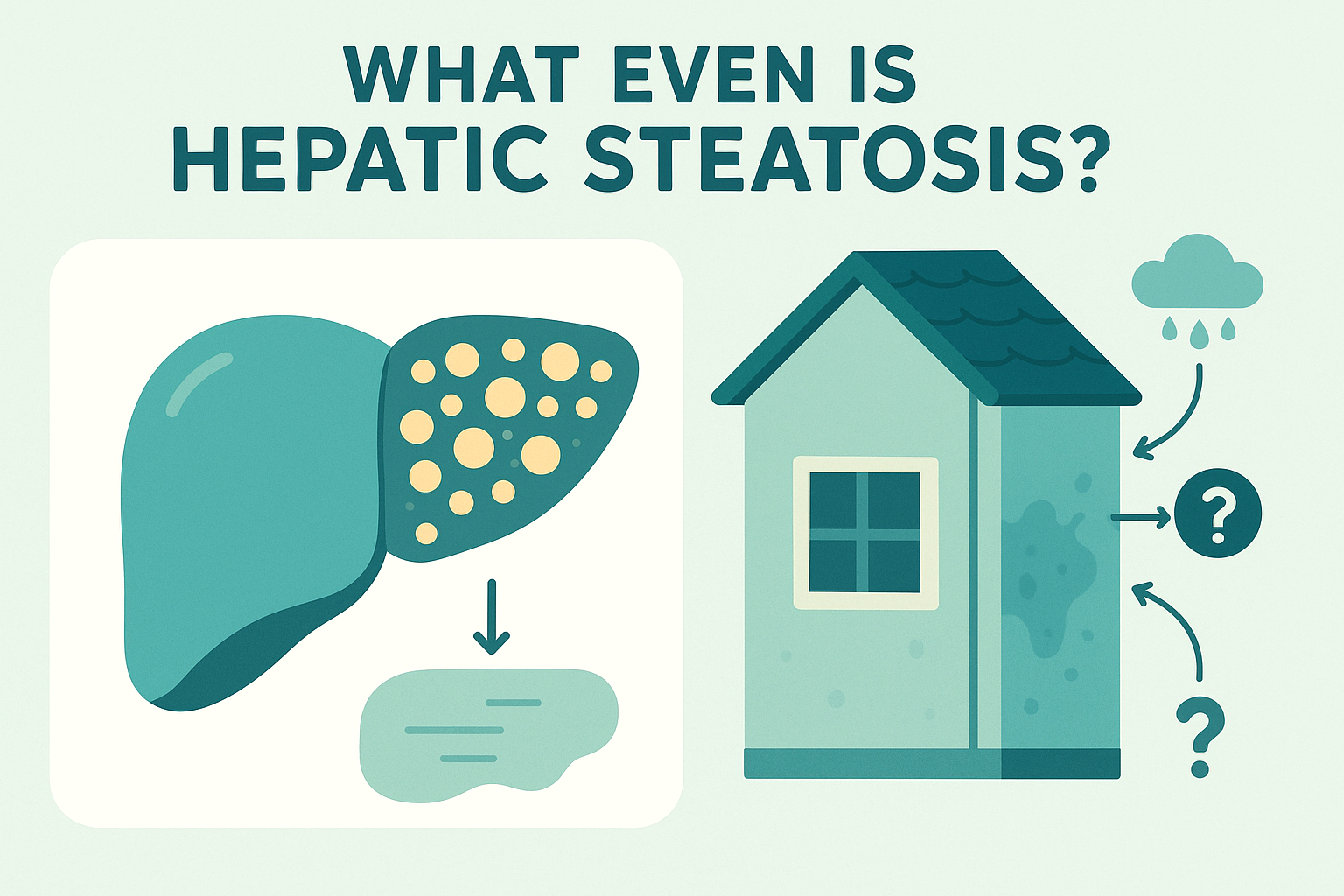 WHAT EVEN IS HEPATIC STEATOSIS?

?

?